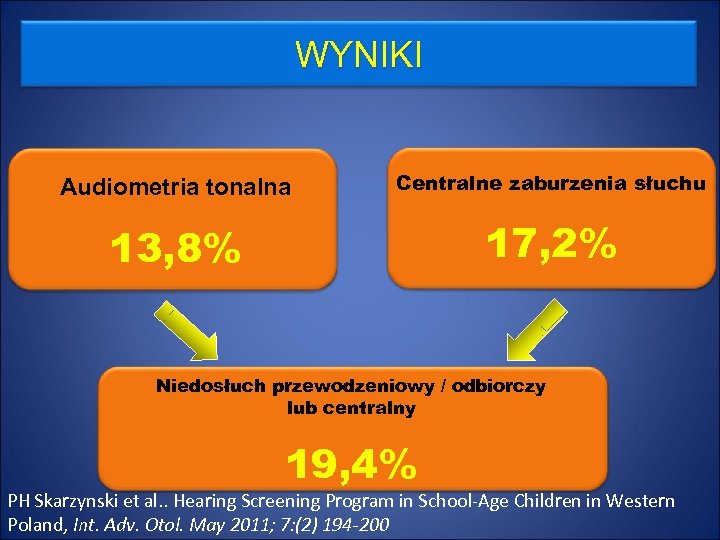 WYNIKI

Audiometria tonalna

13,8%

Centralne zaburzenia słuchu

17,2%

Niedosłuch przewodzeniowy / odbiorczy lub centralny

19,4%

PH Skarzynski et al.. Hearing Screening Program in School-Age Children in Western Poland, Int. Adv. Otol. May 2011; 7:(2) 194-200